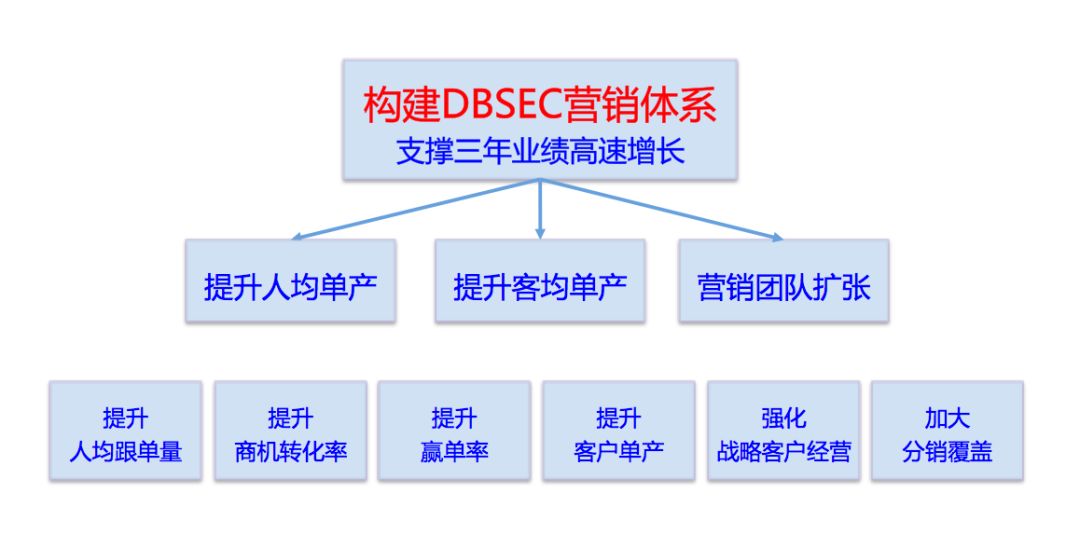 构建DBSEC营销体系
支撑三年业绩高速增长

提升人均单产

提升客均单产

营销团队扩张

提升
人均跟单量

提升
商机转化率

提升
赢单率

提升
客户单产

强化
战略客户经营

加大
分销覆盖